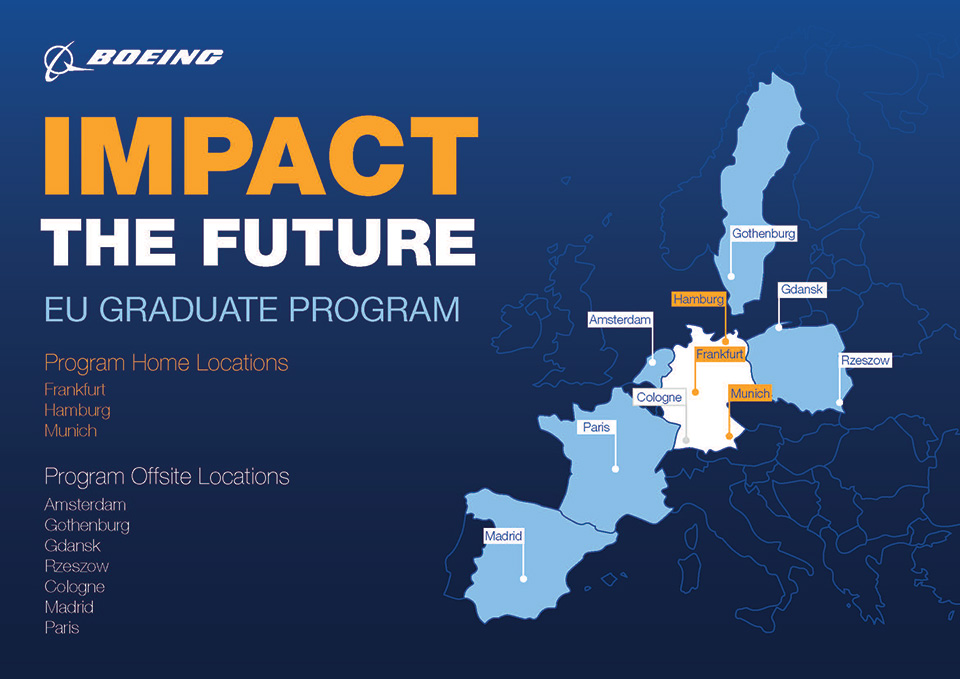 BOEING

IMPACT
THE FUTURE

EU GRADUATE PROGRAM

Program Home Locations
Frankfurt
Hamburg
Munich

Program Offsite Locations
Amsterdam
Gothenburg
Gdansk
Rzeszow
Cologne
Madrid
Paris

Gothenburg
Hamburg
Gdansk
Amsterdam
Frankfurt
Rzeszow
Cologne
Munich
Paris
Madrid